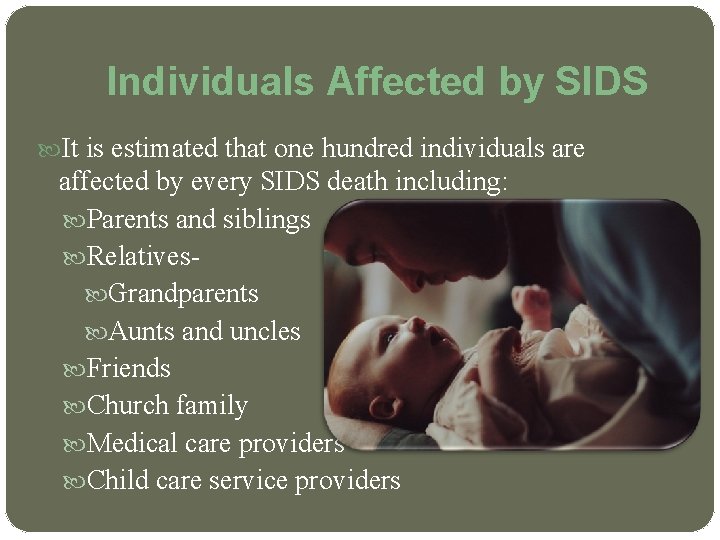 Individuals Affected by SIDS

It is estimated that one hundred individuals are affected by every SIDS death including:

Parents and siblings

Relatives-

Grandparents

Aunts and uncles

Friends

Church family

Medical care providers

Child care service providers